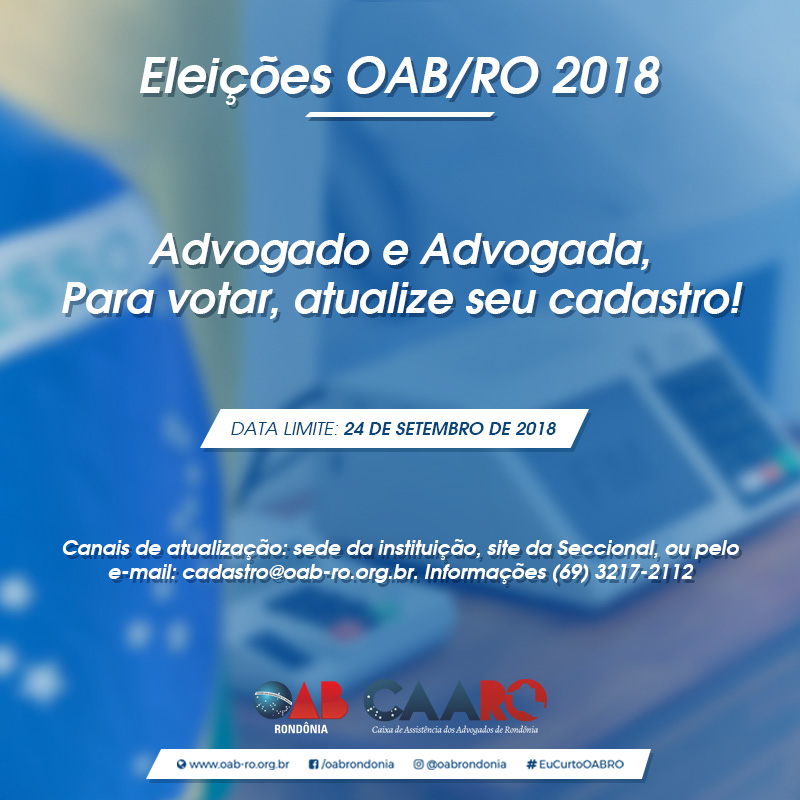 Eleições OAB/RO 2018

Advogado e Advogada,
Para votar, atualize seu cadastro!

DATA LIMITE: 24 DE SETEMBRO DE 2018

Canais de atualização: sede da instituição, site da Seccional, ou pelo e-mail: cadastro@oab-ro.org.br. Informações (69) 3217-2112

OAB RONDÔNIA

CAARO Caixa de Assistência dos Advogados de Rondônia

www.oab-ro.org.br /oabrondonia @oabrondonia #EuCurtoOABRO